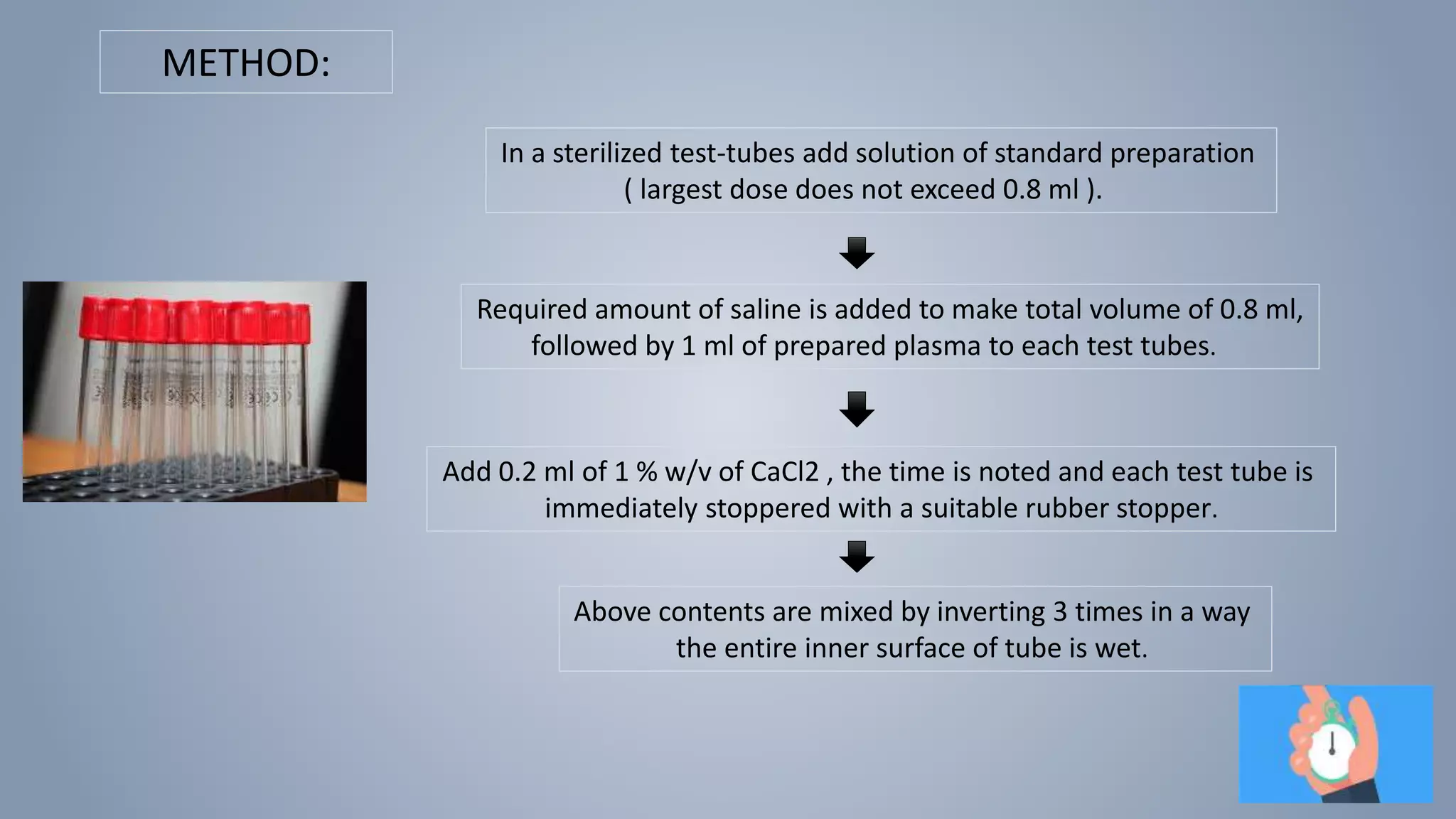 METHOD:

In a sterilized test-tubes add solution of standard preparation ( largest dose does not exceed 0.8 ml ).

Required amount of saline is added to make total volume of 0.8 ml, followed by 1 ml of prepared plasma to each test tubes.

Add 0.2 ml of 1 % w/v of CaCl2 , the time is noted and each test tube is immediately stoppered with a suitable rubber stopper.

Above contents are mixed by inverting 3 times in a way the entire inner surface of tube is wet.